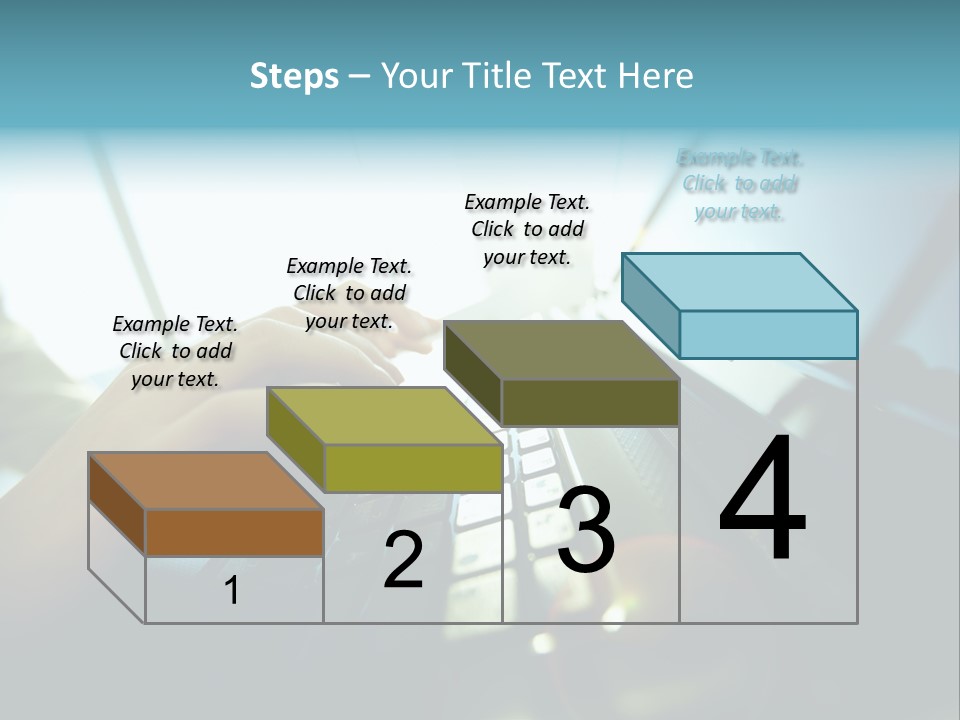 Steps – Your Title Text Here

Example Text. Click to add your text.

Example Text. Click to add your text.

Example Text. Click to add your text.

Example Text. Click to add your text.

1

2

3

4